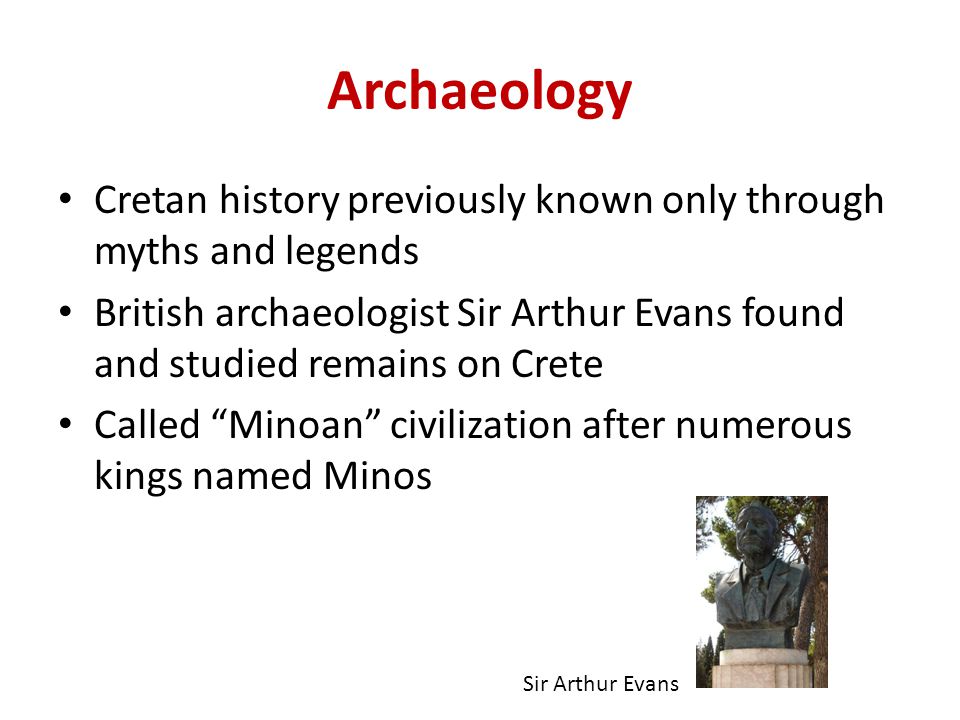 Archaeology

• Cretan history previously known only through myths and legends

• British archaeologist Sir Arthur Evans found and studied remains on Crete

• Called “Minoan” civilization after numerous kings named Minos

Sir Arthur Evans